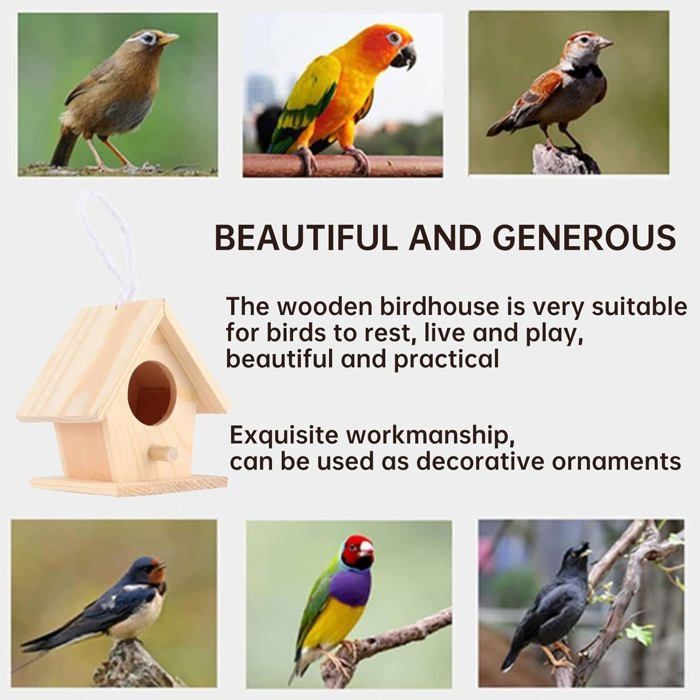 BEAUTIFUL AND GENEROUS

The wooden birdhouse is very suitable for birds to rest, live and play, beautiful and practical

Exquisite workmanship, can be used as decorative ornaments